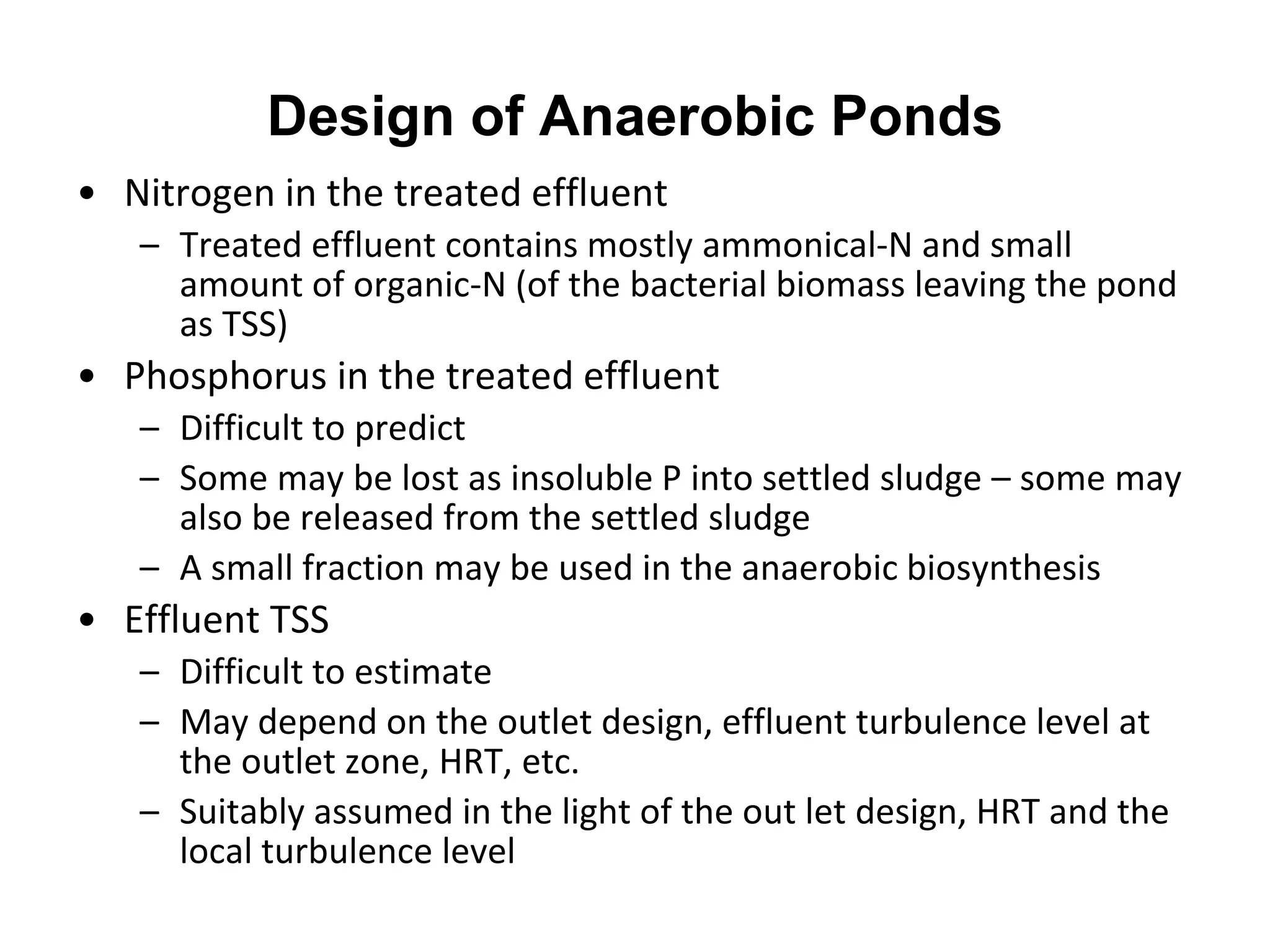 Design of Anaerobic Ponds

• Nitrogen in the treated effluent
  – Treated effluent contains mostly ammonical-N and small amount of organic-N (of the bacterial biomass leaving the pond as TSS)
• Phosphorus in the treated effluent
  – Difficult to predict
  – Some may be lost as insoluble P into settled sludge – some may also be released from the settled sludge
  – A small fraction may be used in the anaerobic biosynthesis
• Effluent TSS
  – Difficult to estimate
  – May depend on the outlet design, effluent turbulence level at the outlet zone, HRT, etc.
  – Suitably assumed in the light of the out let design, HRT and the local turbulence level